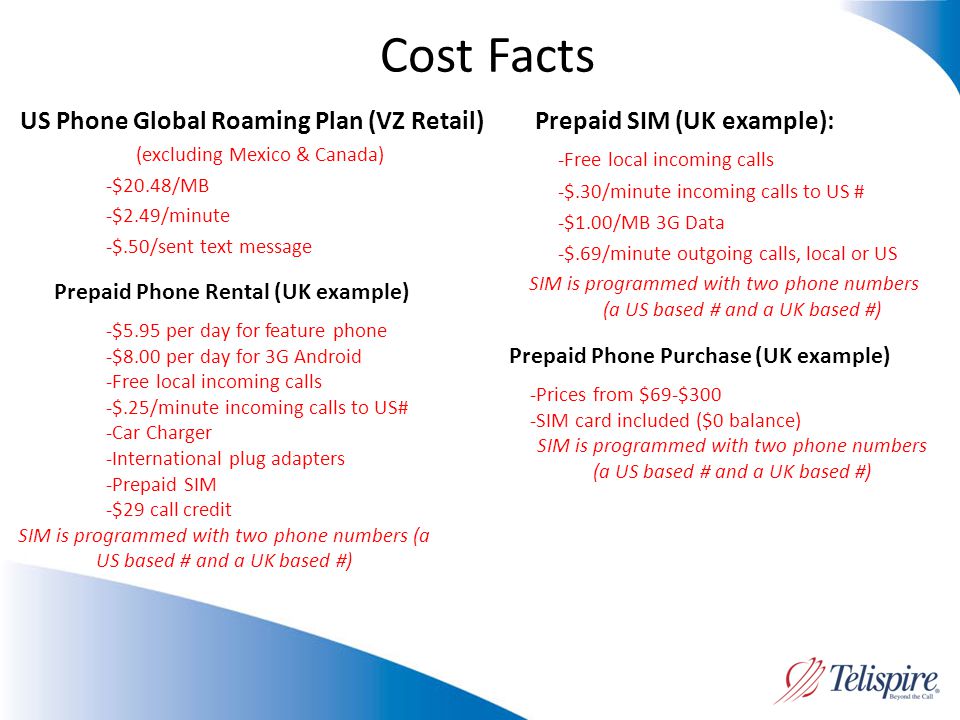 Cost Facts

US Phone Global Roaming Plan (VZ Retail)

(excluding Mexico & Canada)

-\$20.48/MB

-\$2.49/minute

-\$.50/sent text message

Prepaid Phone Rental (UK example)

-\$5.95 per day for feature phone
-\$8.00 per day for 3G Android
-Free local incoming calls
-\$.25/minute incoming calls to US#
-Car Charger
-International plug adapters
-Prepaid SIM
-\$29 call credit
SIM is programmed with two phone numbers (a US based # and a UK based #)

Prepaid SIM (UK example):

-Free local incoming calls

-\$.30/minute incoming calls to US #

-\$1.00/MB 3G Data

-\$.69/minute outgoing calls, local or US

SIM is programmed with two phone numbers (a US based # and a UK based #)

Prepaid Phone Purchase (UK example)

-Prices from \$69-\$300
-SIM card included (\$0 balance)
SIM is programmed with two phone numbers (a US based # and a UK based #)

Telispire
Beyond the Call